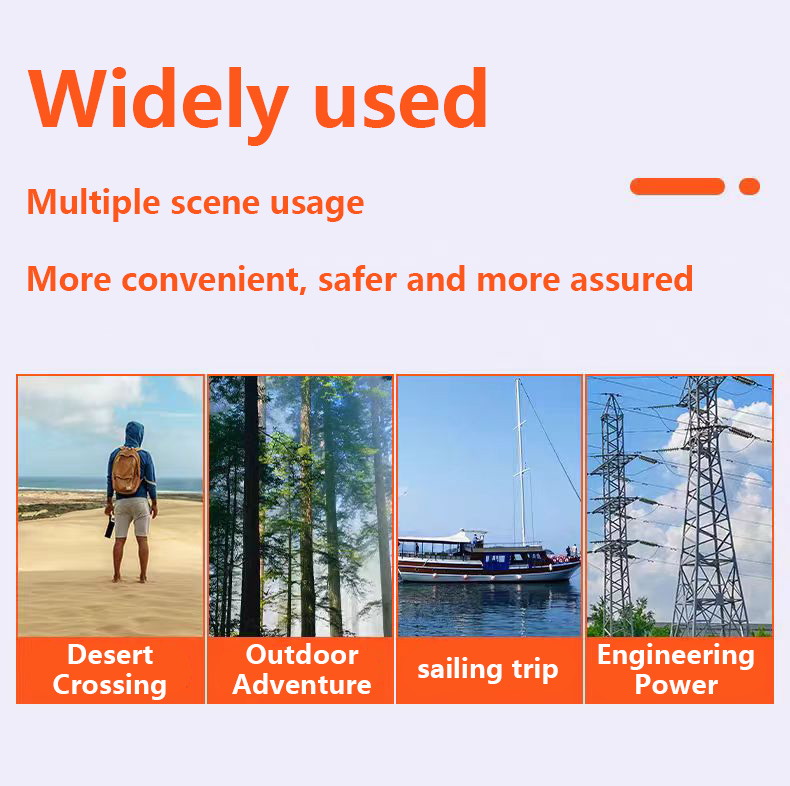 Widely used

Multiple scene usage

More convenient, safer and more assured

Desert Crossing

Outdoor Adventure

sailing trip

Engineering Power